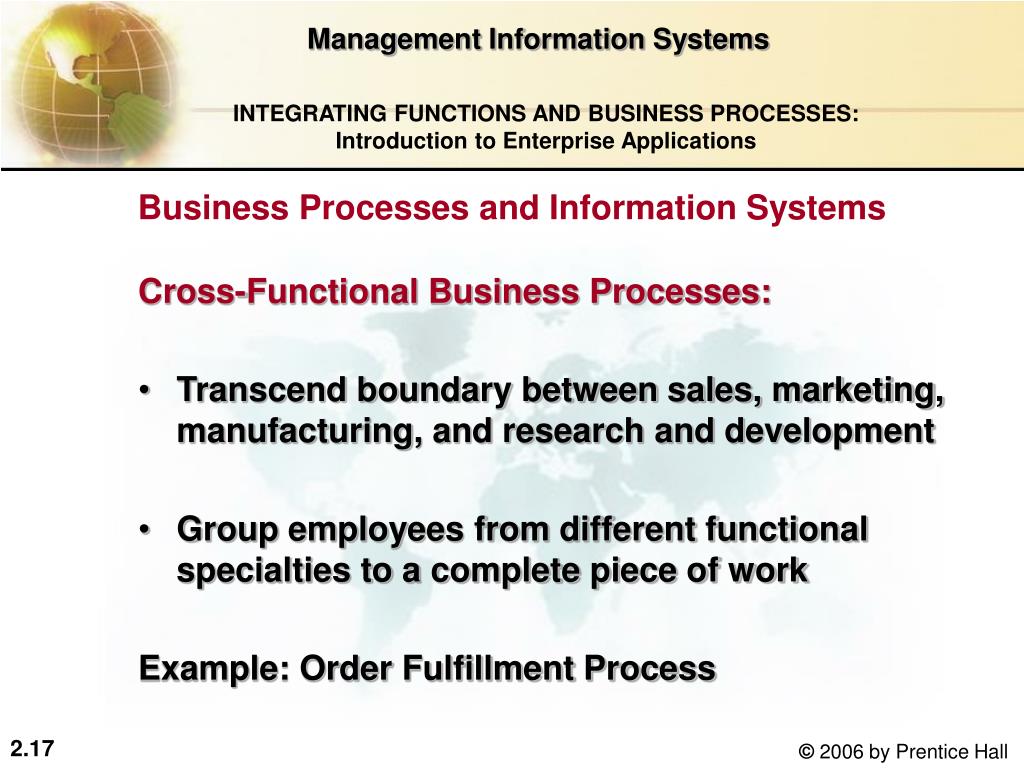 Management Information Systems

INTEGRATING FUNCTIONS AND BUSINESS PROCESSES:
Introduction to Enterprise Applications

Business Processes and Information Systems

Cross-Functional Business Processes:

• Transcend boundary between sales, marketing, manufacturing, and research and development

• Group employees from different functional specialties to a complete piece of work

Example: Order Fulfillment Process

2.17

© 2006 by Prentice Hall